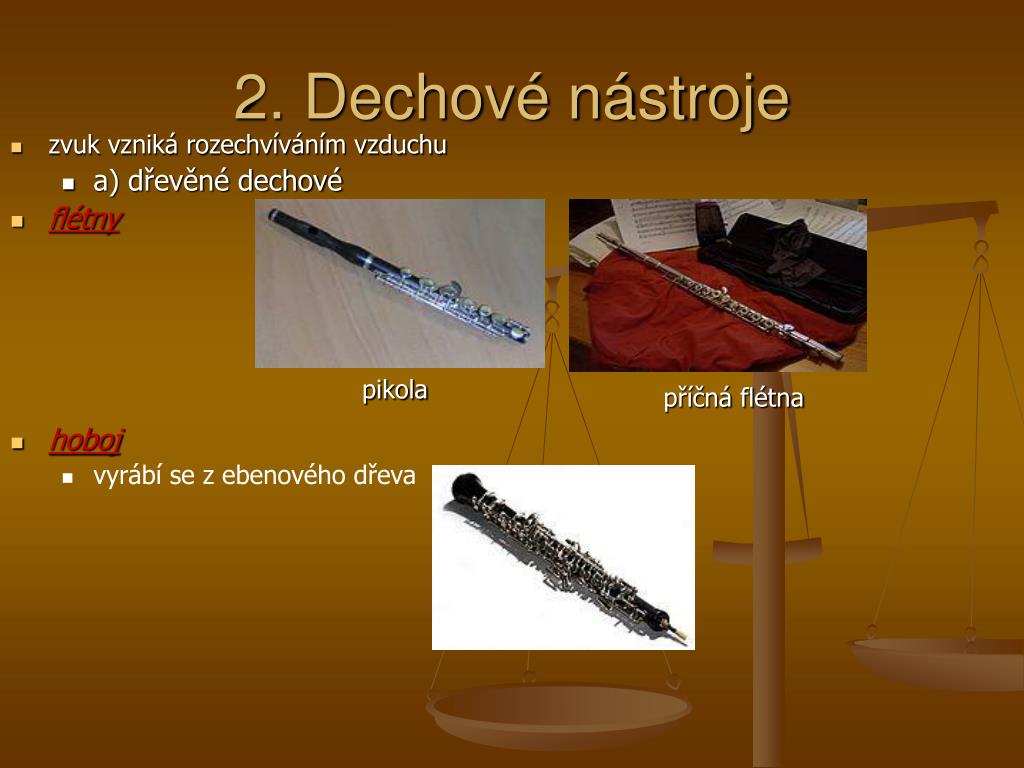 2. Dechové nástroje

zvuk vzniká rozechvíváním vzduchu

a) dřevěné dechové

flétny

pikola

příčná flétna

hoboj

vyrábí se z ebenového dřeva